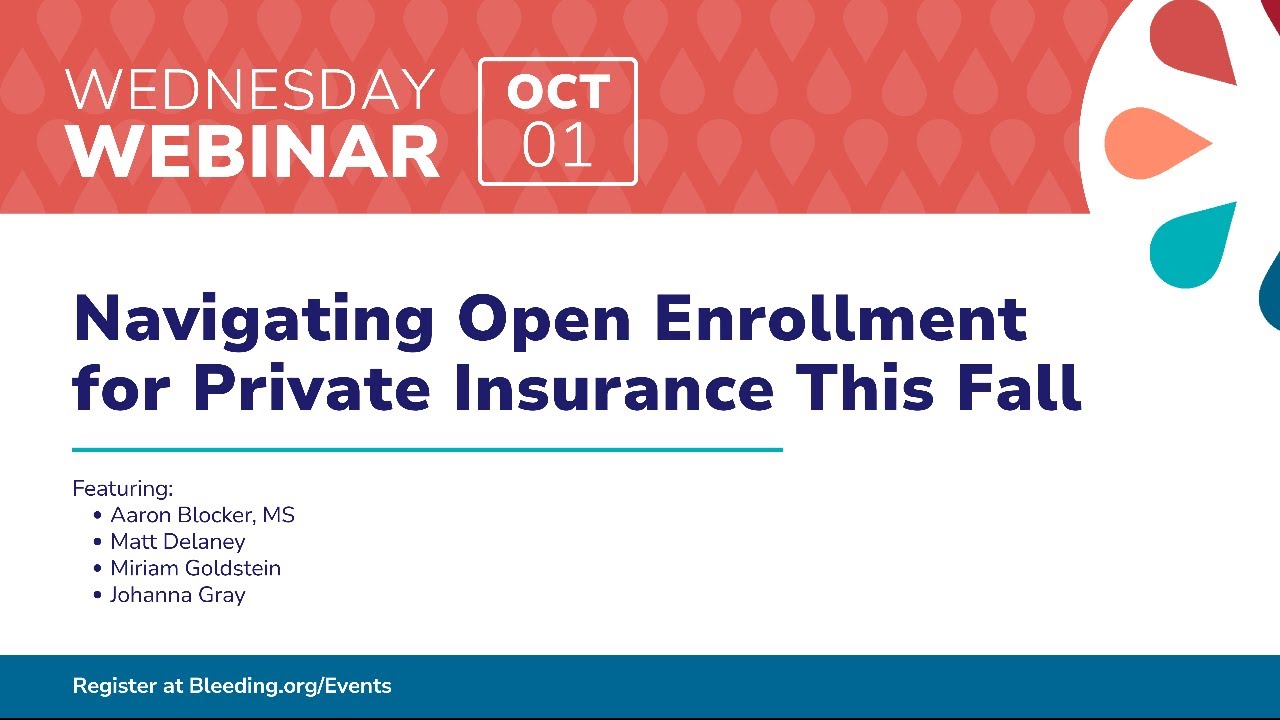 WEDNESDAY WEBINAR

OCT 01

Navigating Open Enrollment for Private Insurance This Fall

Featuring:
• Aaron Blocker, MS
• Matt Delaney
• Miriam Goldstein
• Johanna Gray

Register at Bleeding.org/Events